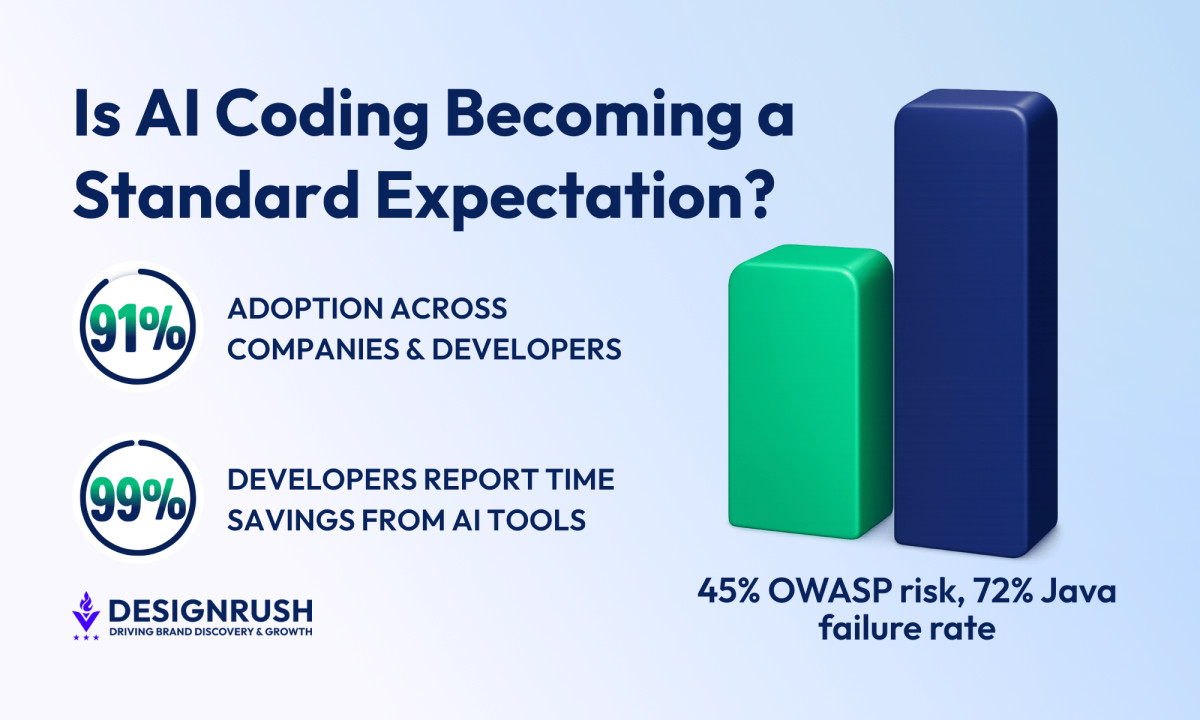 Is AI Coding Becoming a Standard Expectation?

91%

ADOPTION ACROSS COMPANIES & DEVELOPERS

99%

DEVELOPERS REPORT TIME SAVINGS FROM AI TOOLS

DESIGNRUSH
DRIVING BRAND DISCOVERY & GROWTH

45% OWASP risk, 72% Java failure rate